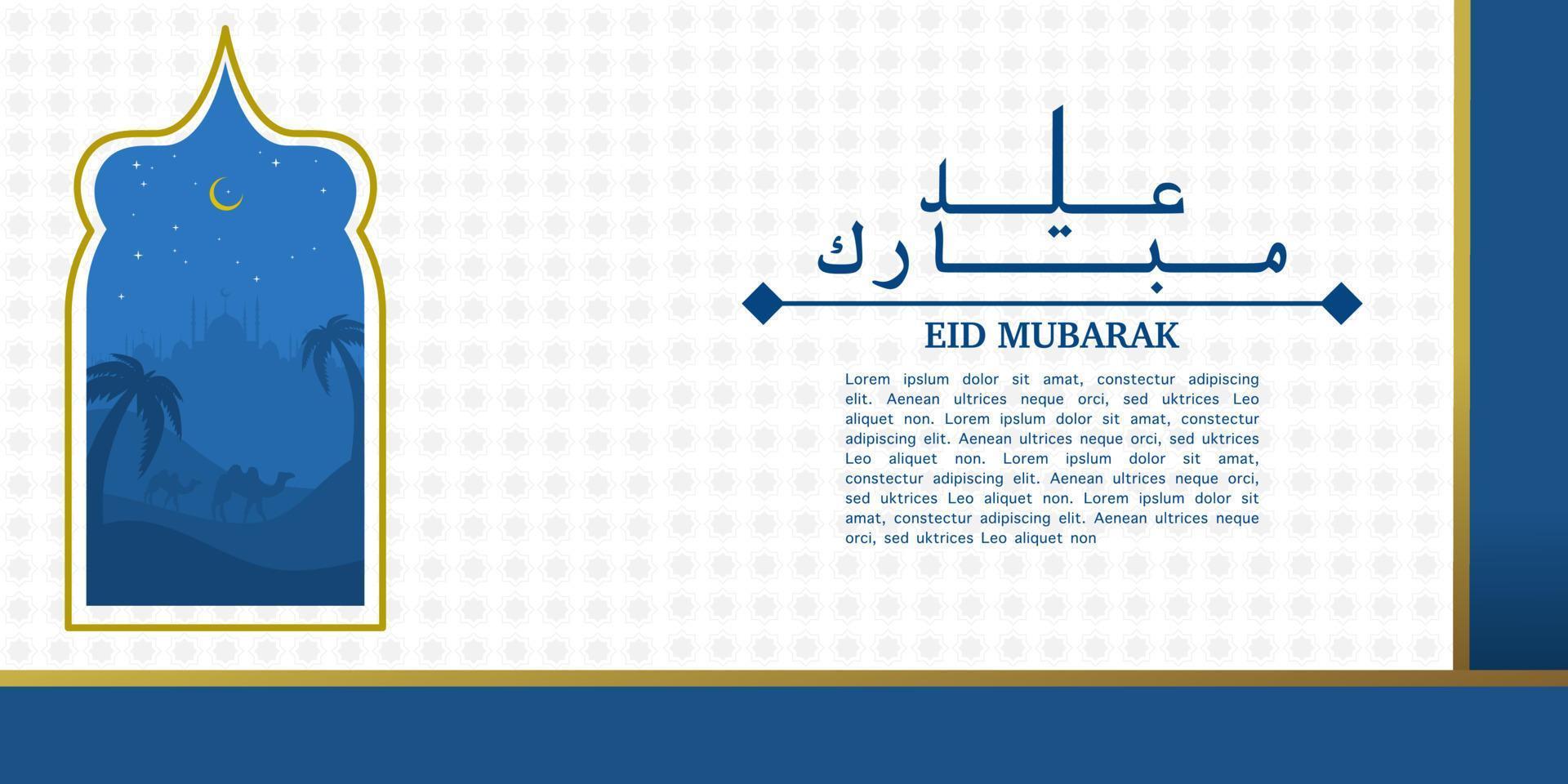 عيد مبارك

EID MUBARAK

Lorem ipslum dolor sit amat, constectur adipiscing elit. Aenean ultrices neque orci, sed uktrices Leo aliquet non. Lorem ipslum dolor sit amat, constectur adipiscing elit. Aenean ultrices neque orci, sed uktrices Leo aliquet non. Lorem ipslum dolor sit amat, constectur adipiscing elit. Aenean ultrices neque orci, sed uktrices Leo aliquet non. Lorem ipslum dolor sit amat, constectur adipiscing elit. Aenean ultrices neque orci, sed uktrices Leo aliquet non